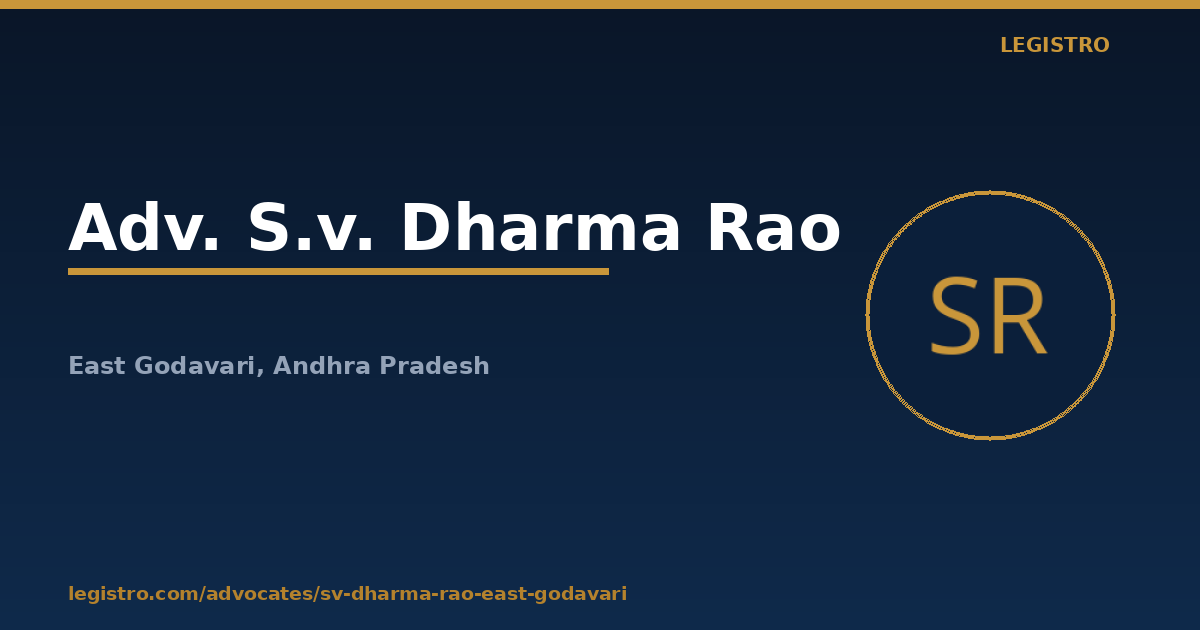 LEGISTRO

Adv. S.v. Dharma Rao

SR

East Godavari, Andhra Pradesh

legistro.com/advocates/sv-dharma-rao-east-godavari